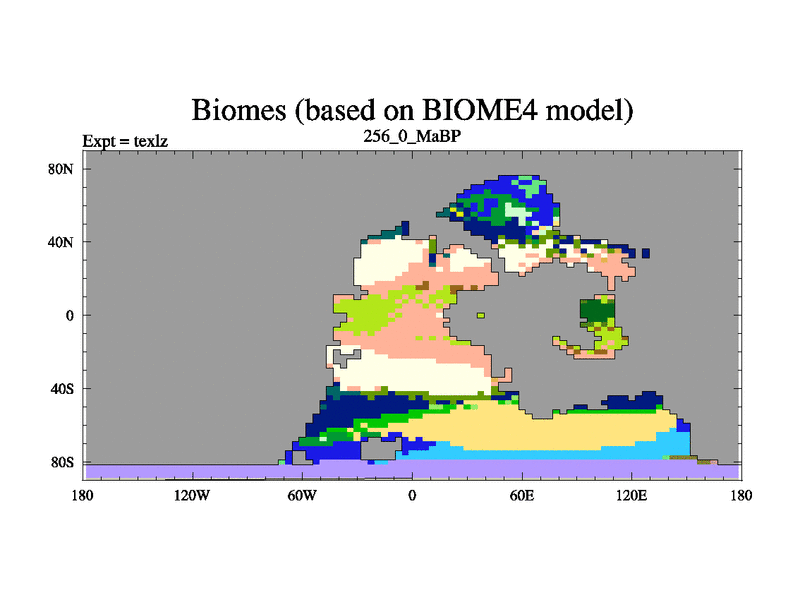 Biomes (based on BIOME4 model)

Expt = texlz

256_0_MaBP

80N
40N
0
40S
80S

180
120W
60W
0
60E
120E
180